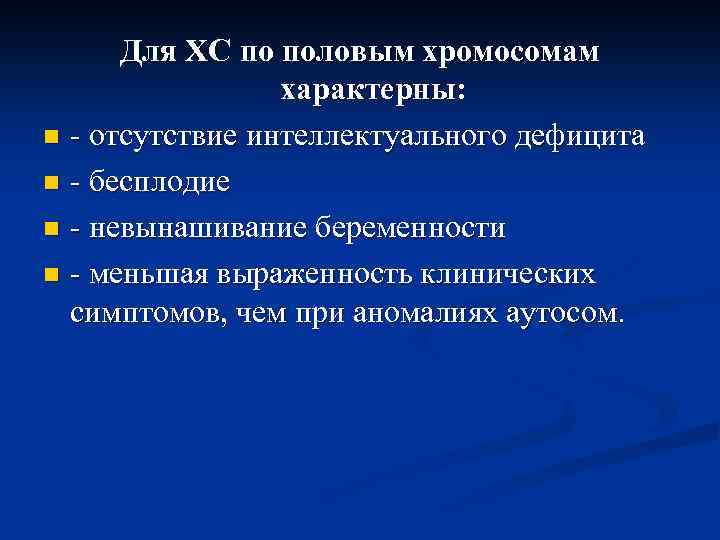 Для ХС по половым хромосомам характерны:

- отсутствие интеллектуального дефицита
- бесплодие
- невынашивание беременности
- меньшая выраженность клинических симптомов, чем при аномалиях аутосом.